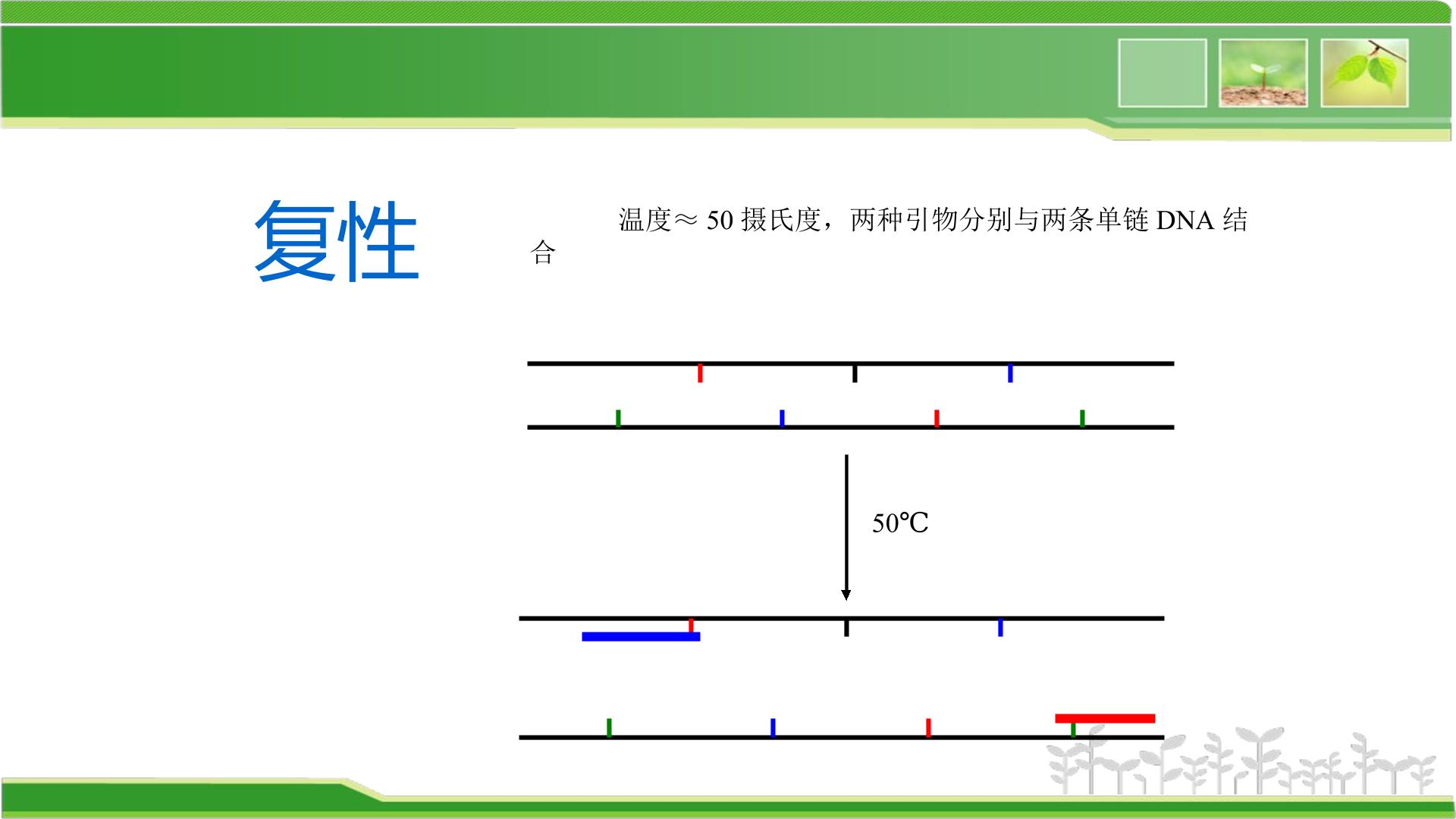 复性

温度≈50摄氏度，两种引物分别与两条单链DNA结合

50℃